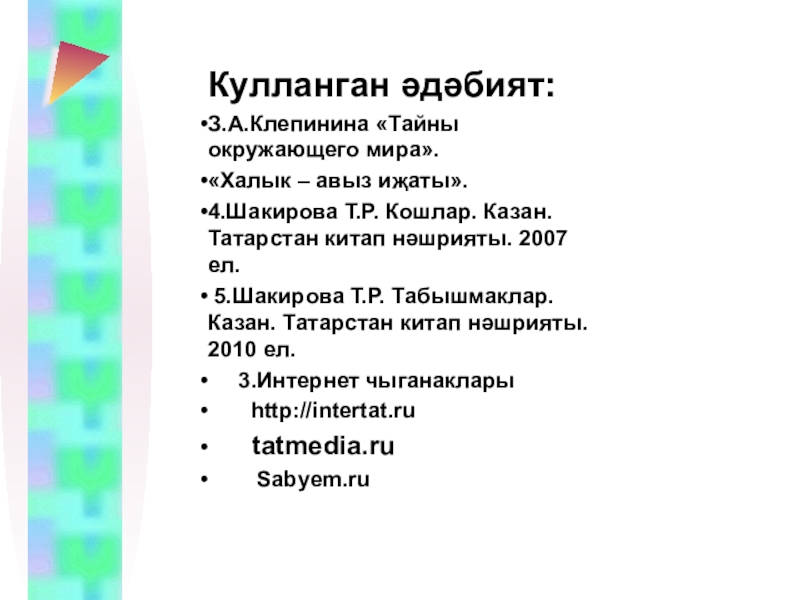 Кулланган әдәбият:

•З.А.Клепинина «Тайны окружающего мира».

•«Халык – авыз иҗаты».

•4.Шакирова Т.Р. Кошлар. Казан. Татарстан китап нәшрияты. 2007 ел.

• 5.Шакирова Т.Р. Табышмаклар. Казан. Татарстан китап нәшрияты. 2010 ел.

• 3.Интернет чыганаклары

• http://intertat.ru

• tatmedia.ru

• Sabyem.ru